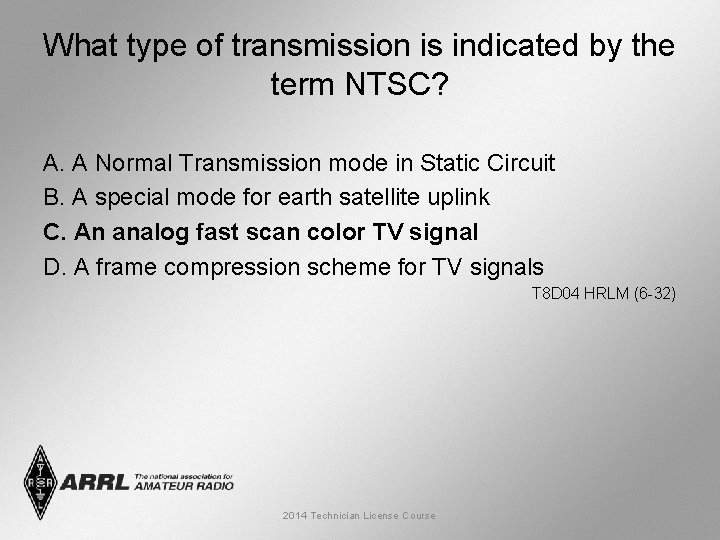 What type of transmission is indicated by the term NTSC?

A. A Normal Transmission mode in Static Circuit
B. A special mode for earth satellite uplink
C. An analog fast scan color TV signal
D. A frame compression scheme for TV signals

T8D04 HRLM (6-32)

ARRL The national association for AMATEUR RADIO

2014 Technician License Course